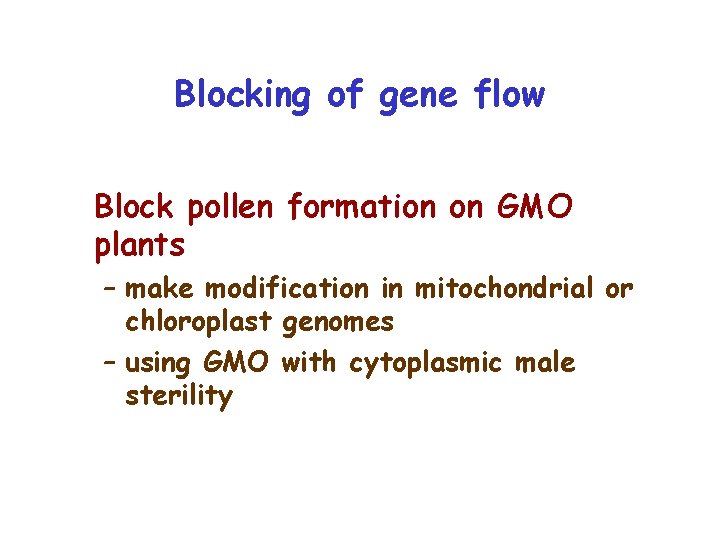 Blocking of gene flow

Block pollen formation on GMO plants

– make modification in mitochondrial or chloroplast genomes

– using GMO with cytoplasmic male sterility